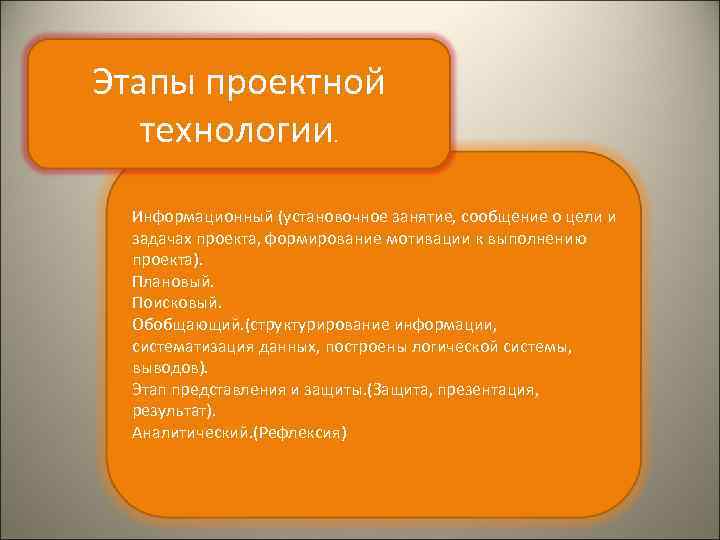 Этапы проектной технологии.

Информационный (установочное занятие, сообщение о цели и задачах проекта, формирование мотивации к выполнению проекта).
Плановый.
Поисковый.
Обобщающий.(структурирование информации, систематизация данных, построены логической системы, выводов).
Этап представления и защиты.(Защита, презентация, результат).
Аналитический.(Рефлексия)